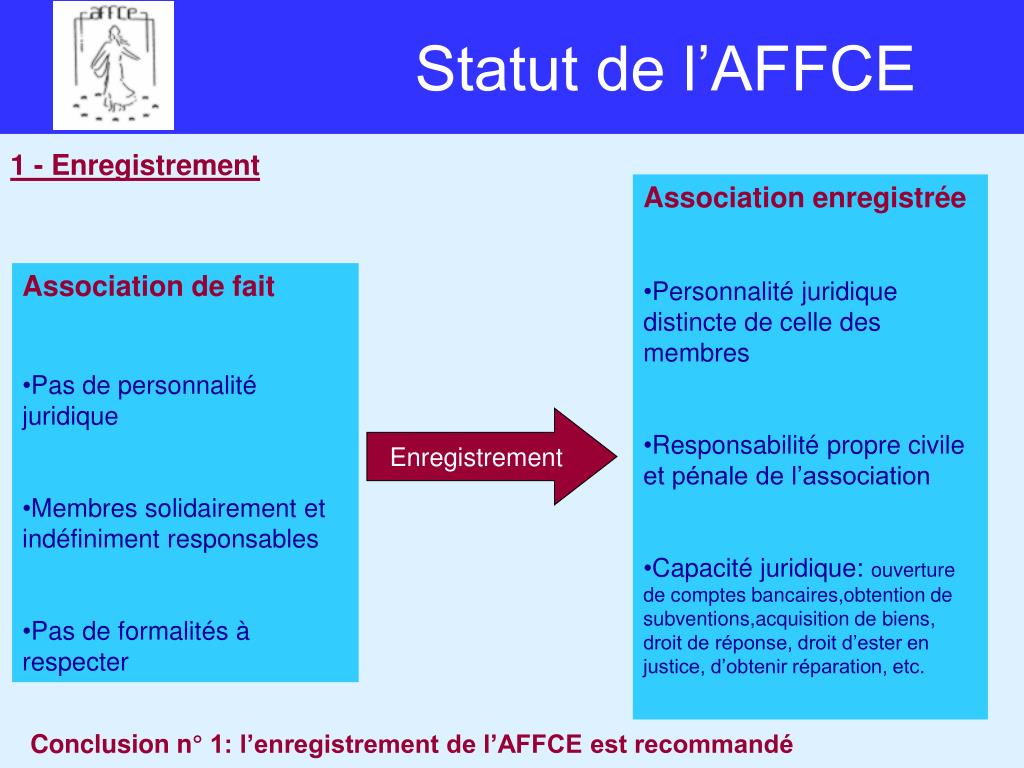 AFFCE

Statut de l’AFFCE

1 - Enregistrement

Association de fait

•Pas de personnalité juridique

•Membres solidairement et indéfiniment responsables

•Pas de formalités à respecter

Enregistrement

Association enregistrée

•Personnalité juridique distincte de celle des membres

•Responsabilité propre civile et pénale de l’association

•Capacité juridique: ouverture de comptes bancaires,obtention de subventions,acquisition de biens, droit de réponse, droit d’ester en justice, d’obtenir réparation, etc.

Conclusion n° 1: l’enregistrement de l’AFFCE est recommandé